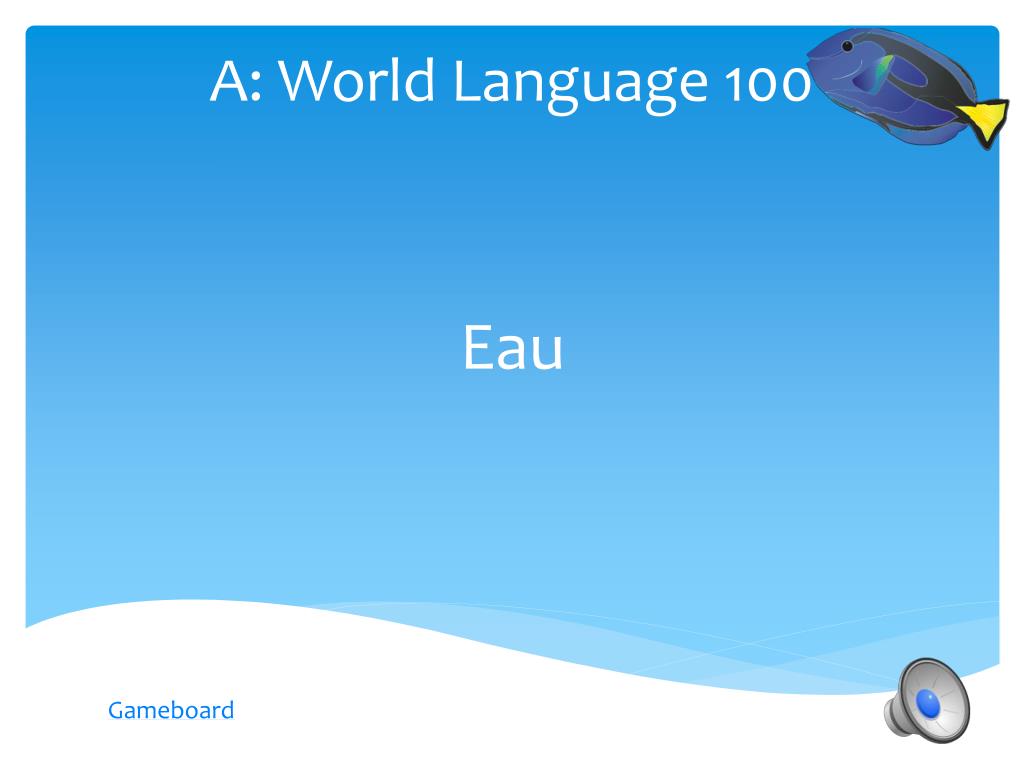 A: World Language 100

Eau

Gameboard